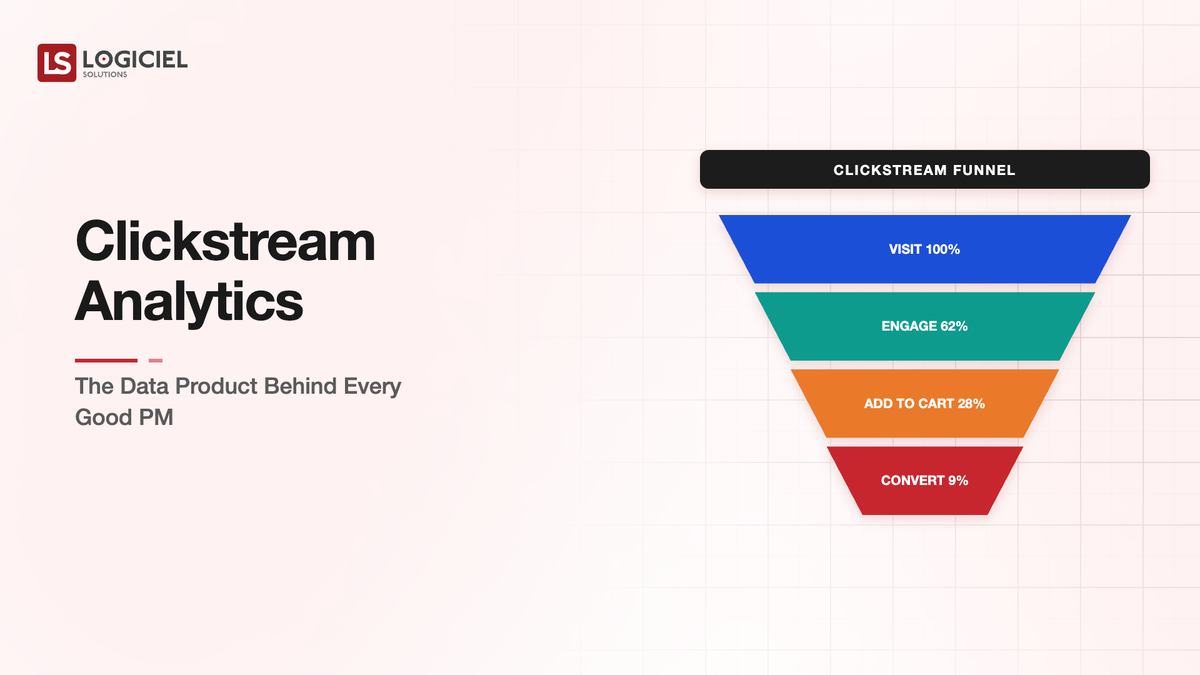 LS LOGICIEL SOLUTIONS

Clickstream Analytics

The Data Product Behind Every Good PM

CLICKSTREAM FUNNEL

VISIT 100%

ENGAGE 62%

ADD TO CART 28%

CONVERT 9%